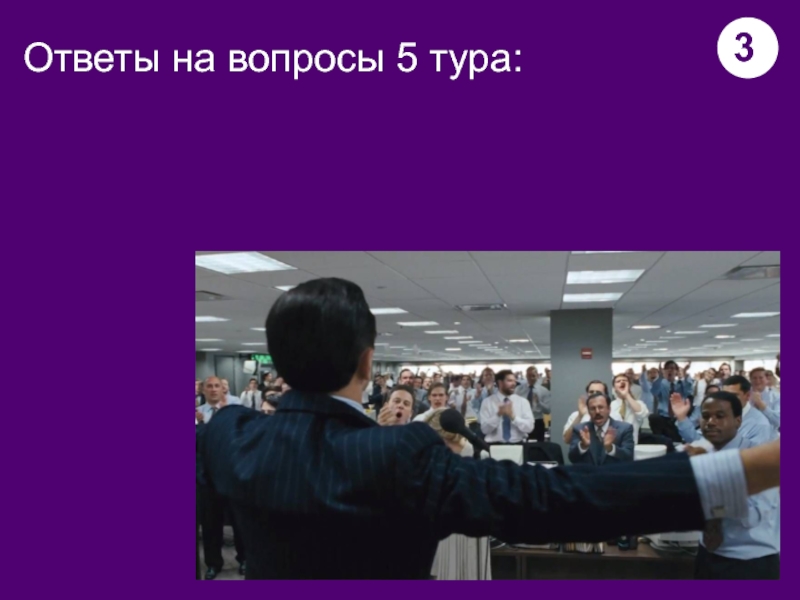 Ответы на вопросы 5 тура:

3